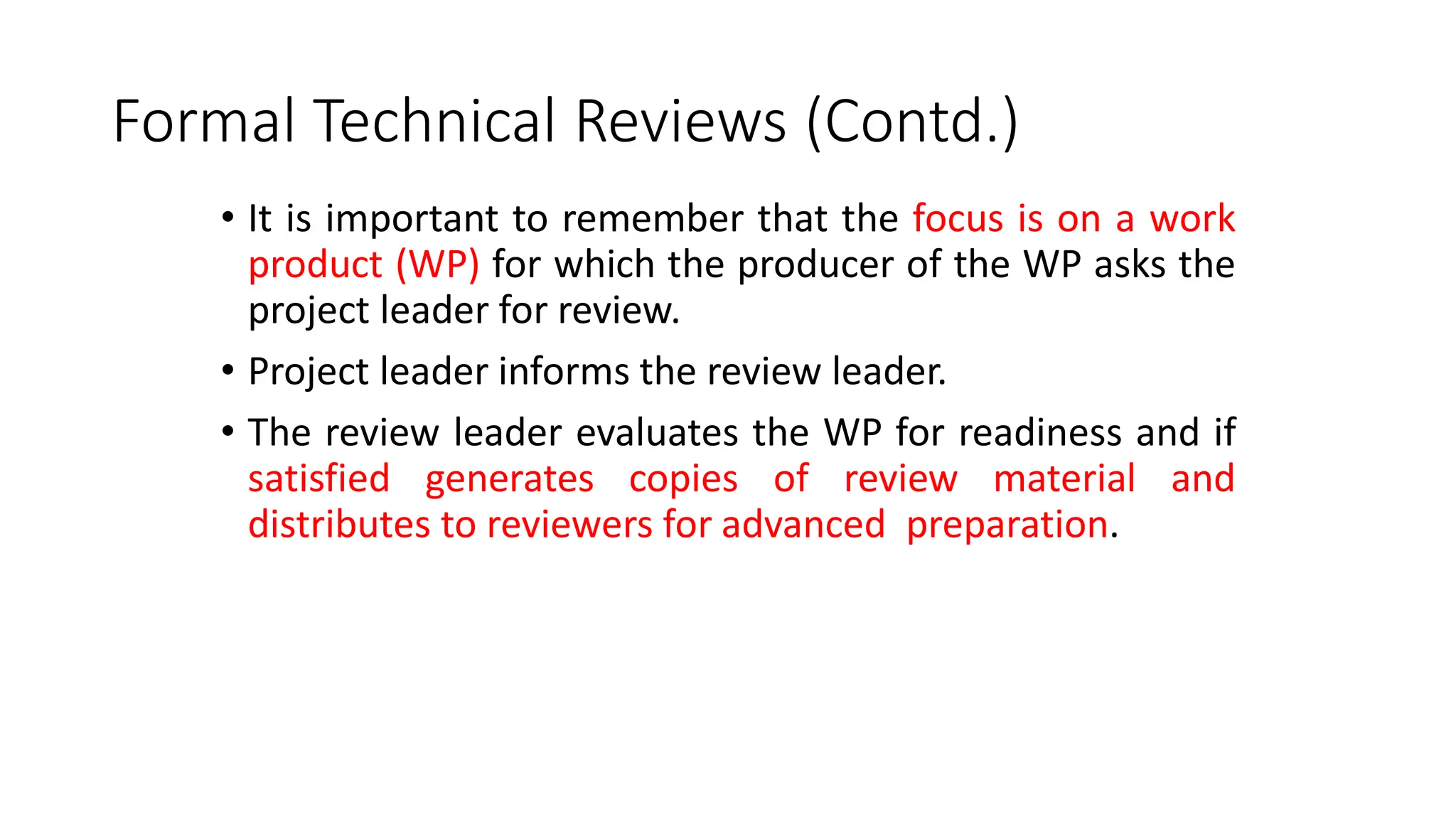 Formal Technical Reviews (Contd.)

• It is important to remember that the focus is on a work product (WP) for which the producer of the WP asks the project leader for review.

• Project leader informs the review leader.

• The review leader evaluates the WP for readiness and if satisfied generates copies of review material and distributes to reviewers for advanced preparation.